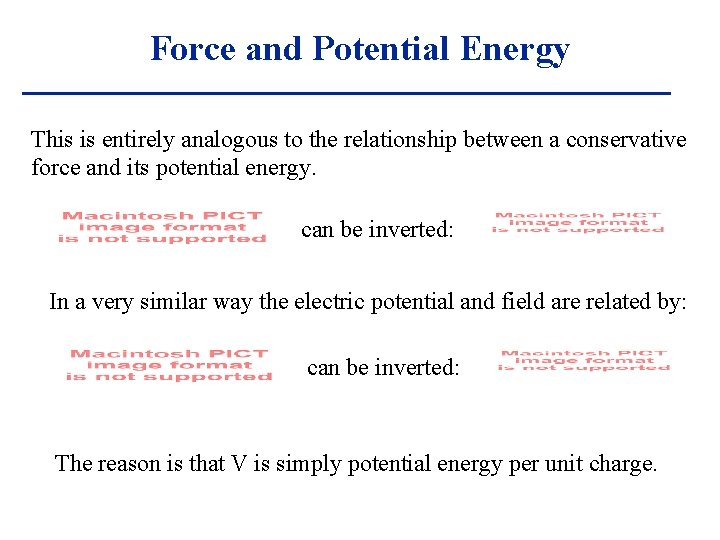 Force and Potential Energy

This is entirely analogous to the relationship between a conservative force and its potential energy.

Macintosh PICT image format is not supported can be inverted: Macintosh PICT image format is not supported

In a very similar way the electric potential and field are related by:

Macintosh PICT image format is not supported can be inverted: Macintosh PICT image format is not supported

The reason is that V is simply potential energy per unit charge.